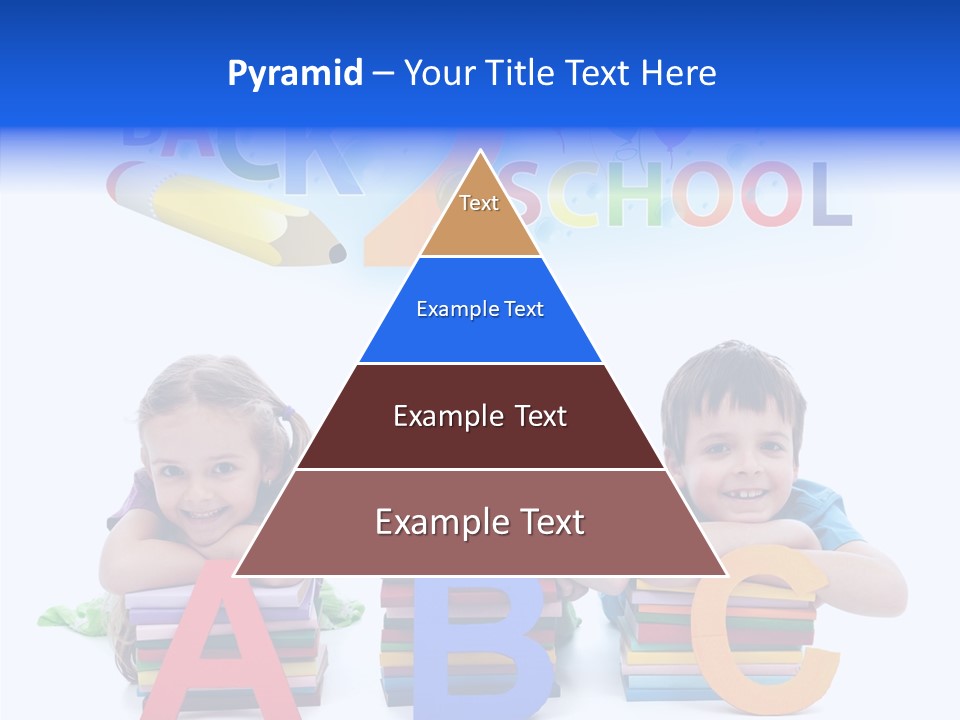 Pyramid – Your Title Text Here

BACK SCHOOL

Text

Example Text

Example Text

Example Text

A B C